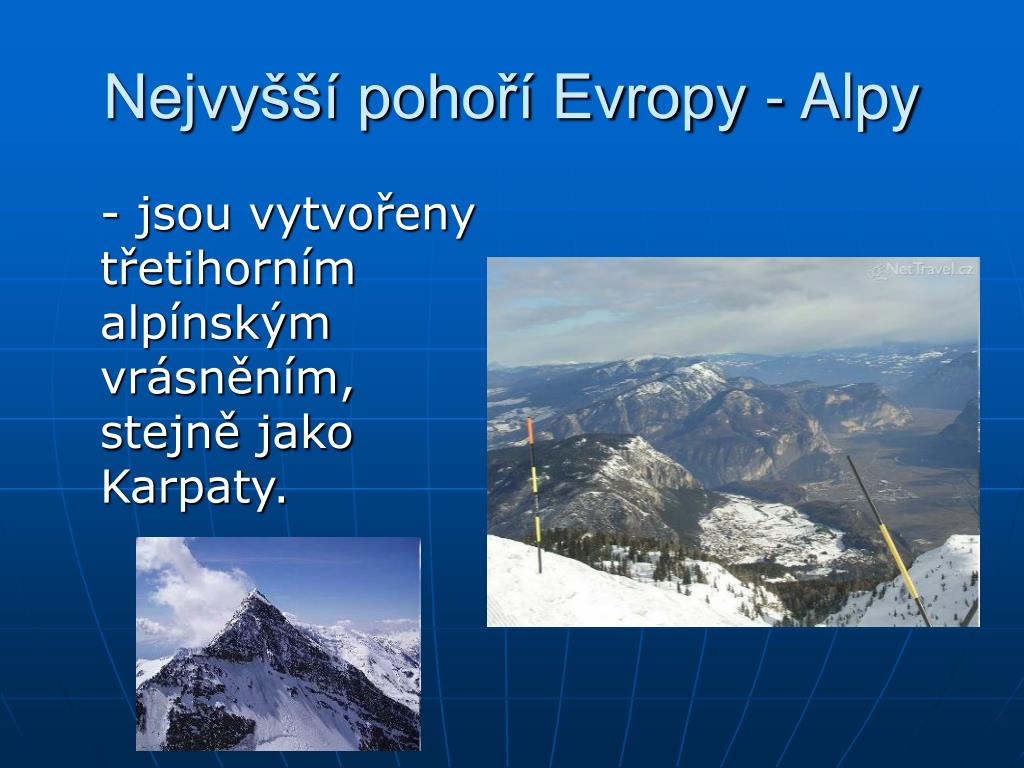 Nejvyšší pohoří Evropy - Alpy

- jsou vytvořeny třetihorním alpínským vrásněním, stejně jako Karpaty.

NetTravel.cz